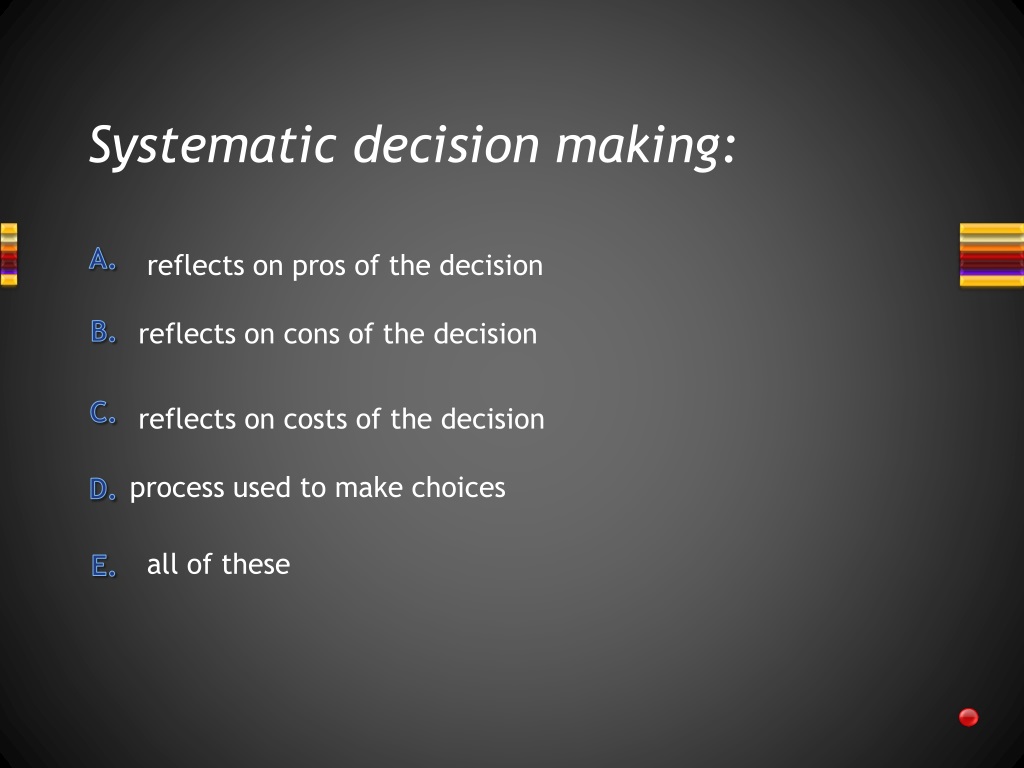 Systematic decision making:

A. reflects on pros of the decision

B. reflects on cons of the decision

C. reflects on costs of the decision

D. process used to make choices

E. all of these